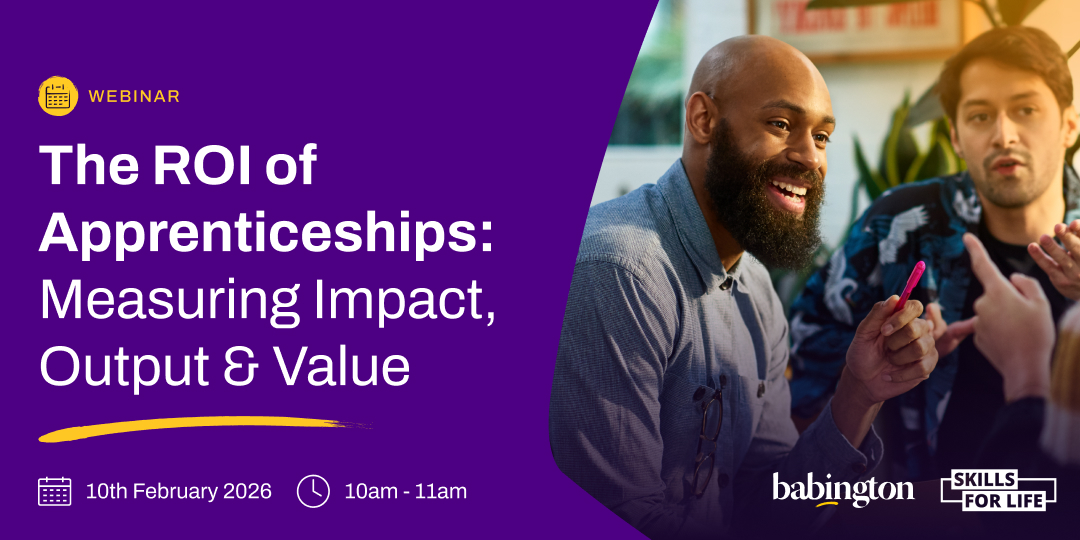 WEBINAR

The ROI of Apprenticeships: Measuring Impact, Output & Value

10th February 2026 10am - 11am

babington

SKILLS FOR LIFE